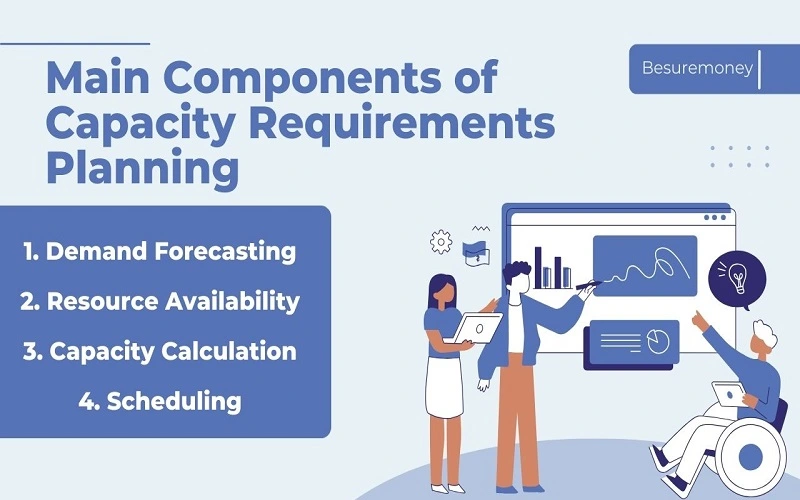 Main Components of Capacity Requirements Planning

Besuremoney

1. Demand Forecasting
2. Resource Availability
3. Capacity Calculation
4. Scheduling